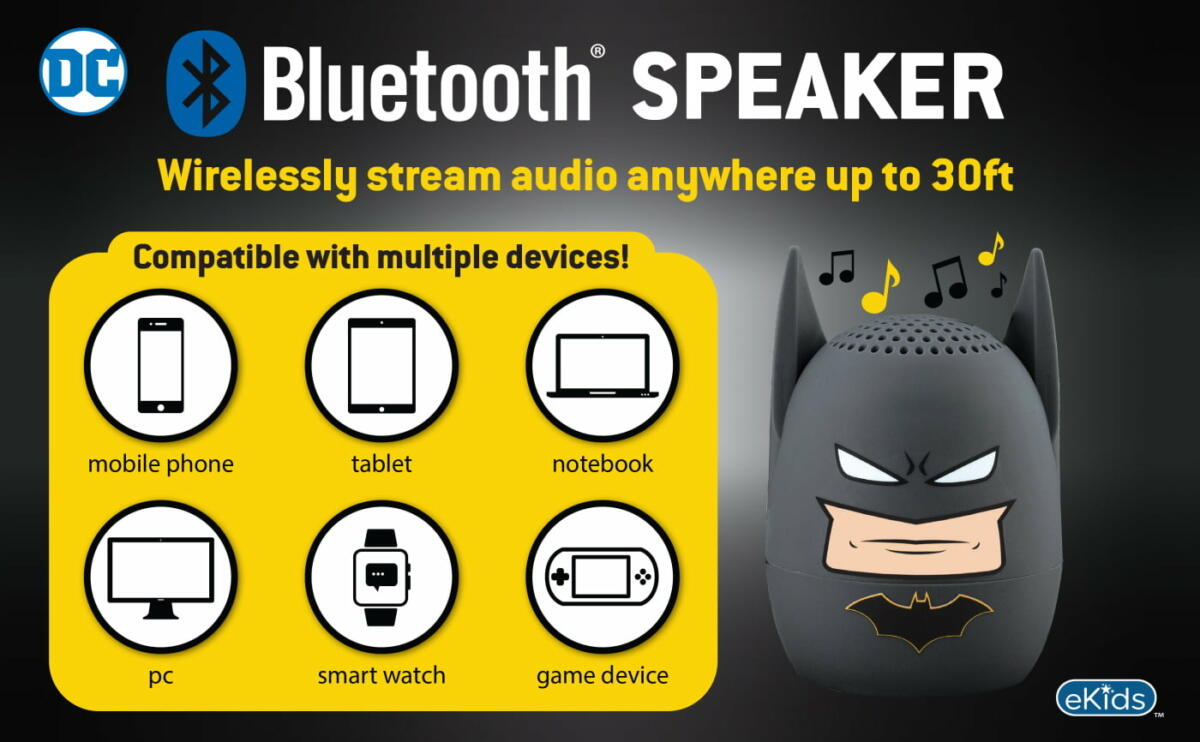 DC

Bluetooth® SPEAKER

Wirelessly stream audio anywhere up to 30ft

Compatible with multiple devices!

mobile phone

tablet

notebook

pc

smart watch

game device

eKids™